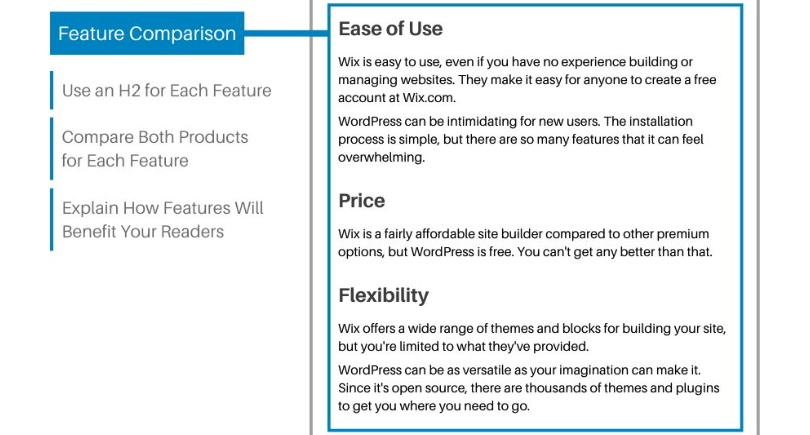 Feature Comparison

Use an H2 for Each Feature

Compare Both Products for Each Feature

Explain How Features Will Benefit Your Readers

Ease of Use

Wix is easy to use, even if you have no experience building or managing websites. They make it easy for anyone to create a free account at Wix.com.

WordPress can be intimidating for new users. The installation process is simple, but there are so many features that it can feel overwhelming.

Price

Wix is a fairly affordable site builder compared to other premium options, but WordPress is free. You can't get any better than that.

Flexibility

Wix offers a wide range of themes and blocks for building your site, but you're limited to what they've provided.

WordPress can be as versatile as your imagination can make it. Since it's open source, there are thousands of themes and plugins to get you where you need to go.